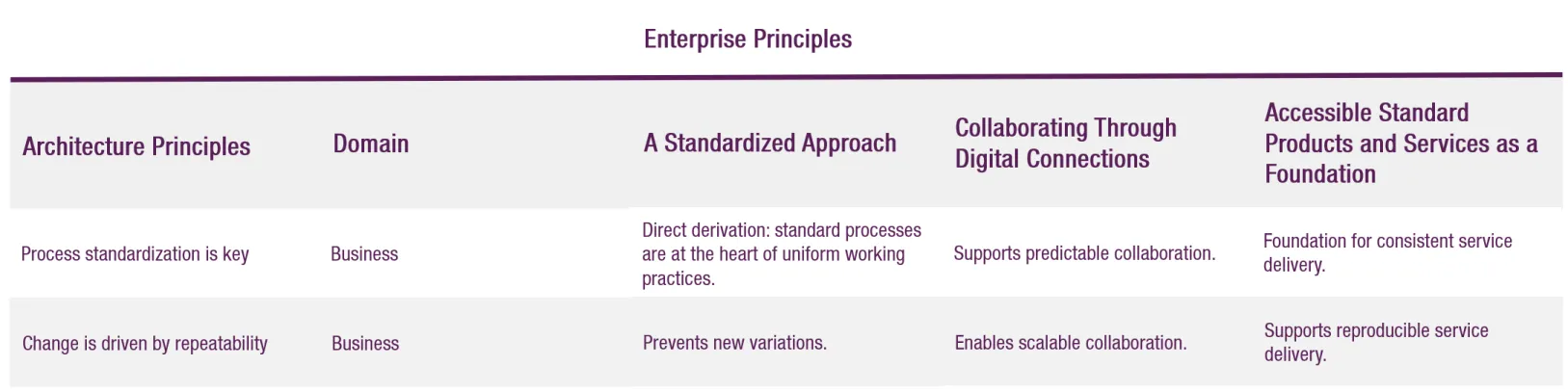 Enterprise Principles

| Architecture Principles | Domain | A Standardized Approach | Collaborating Through Digital Connections | Accessible Standard Products and Services as a Foundation |
|---|---|---|---|---|
| Process standardization is key | Business | Direct derivation: standard processes are at the heart of uniform working practices. | Supports predictable collaboration. | Foundation for consistent service delivery. |
| Change is driven by repeatability | Business | Prevents new variations. | Enables scalable collaboration. | Supports reproducible service delivery. |